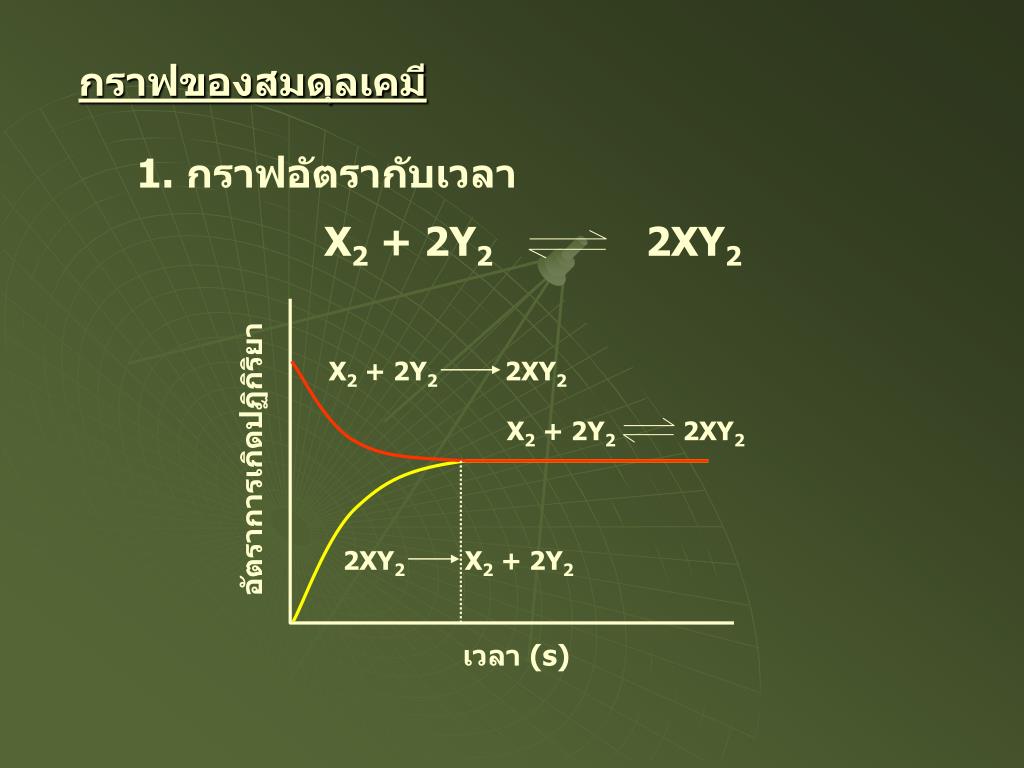 กราฟของสมดุลเคมี

1. กราฟอัตรากับเวลา

$X_2 + 2Y_2 \rightleftharpoons 2XY_2$

อัตราการเกิดปฏิกิริยา

$X_2 + 2Y_2 \rightarrow 2XY_2$

$X_2 + 2Y_2 \rightleftharpoons 2XY_2$

$2XY_2 \rightarrow X_2 + 2Y_2$

เวลา (s)